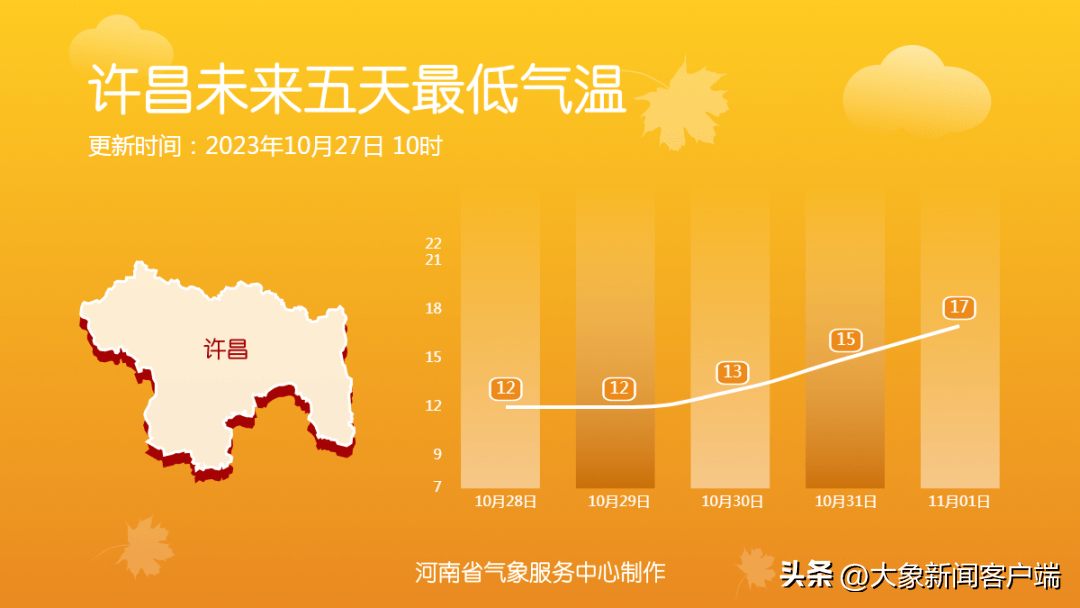 许昌未来五天最低气温

更新时间：2023年10月27日 10时

许昌

22
21
18
15
12
9
7

12
12
13
15
17

10月28日
10月29日
10月30日
10月31日
11月01日

河南省气象服务中心制作

头条 @大象新闻客户端